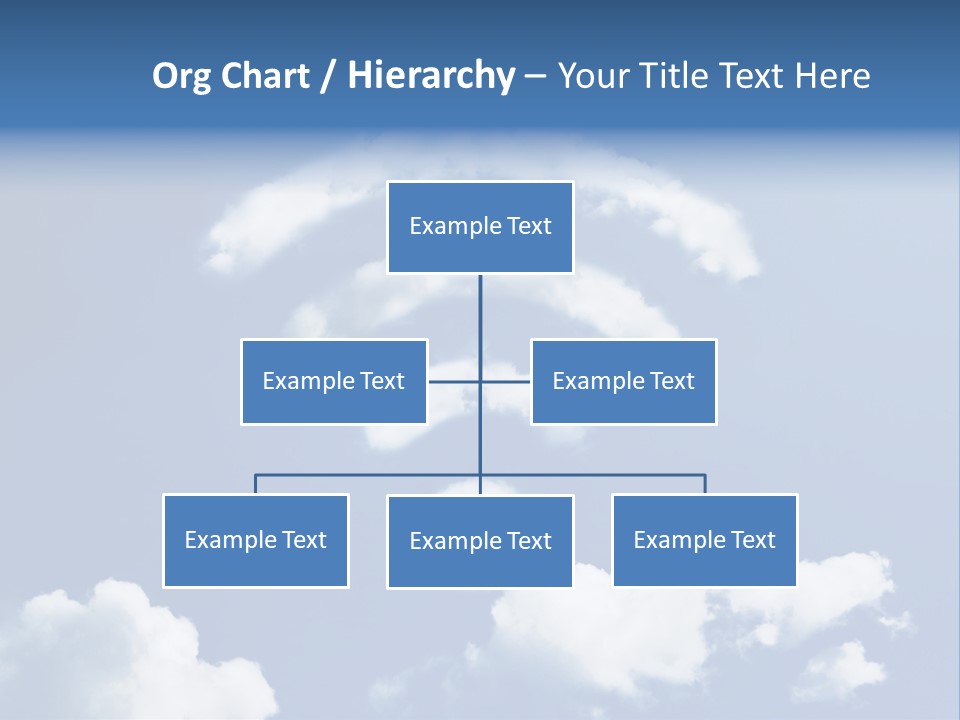 Org Chart / Hierarchy – Your Title Text Here

Example Text

Example Text

Example Text

Example Text

Example Text

Example Text